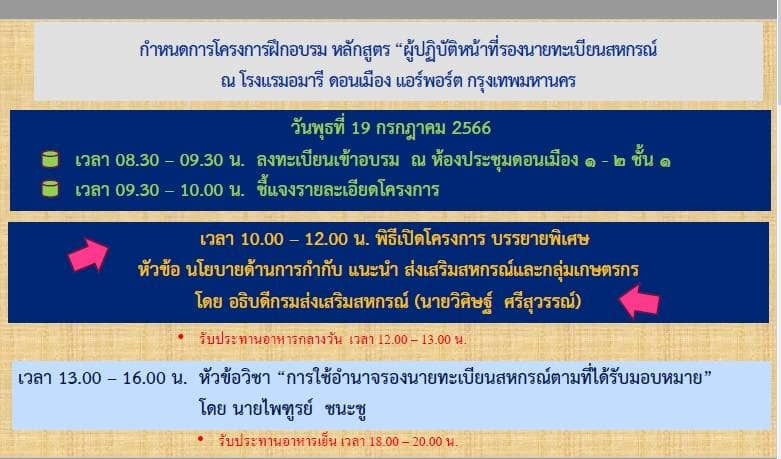 กำหนดการโครงการฝึกอบรม หลักสูตร “ผู้ปฏิบัติหน้าที่รองนายทะเบียนสหกรณ์
ณ โรงแรมอมารี ดอนเมือง แอร์พอร์ต กรุงเทพมหานคร

วันพุธที่ 19 กรกฎาคม 2566

เวลา 08.30 – 09.30 น. ลงทะเบียนเข้าอบรม ณ ห้องประชุมดอนเมือง ๑ - ๒ ชั้น ๑

เวลา 09.30 – 10.00 น. ชี้แจงรายละเอียดโครงการ

เวลา 10.00 – 12.00 น. พิธีเปิดโครงการ บรรยายพิเศษ
หัวข้อ นโยบายด้านการกำกับ แนะนำ ส่งเสริมสหกรณ์และกลุ่มเกษตรกร
โดย อธิบดีกรมส่งเสริมสหกรณ์ (นายวิศิษฐ์ ศรีสุวรรณ์)

• รับประทานอาหารกลางวัน เวลา 12.00 – 13.00 น.

เวลา 13.00 – 16.00 น. หัวข้อวิชา “การใช้อำนาจรองนายทะเบียนสหกรณ์ตามที่ได้รับมอบหมาย”
โดย นายไพฑูรย์ ชนะชู

• รับประทานอาหารเย็น เวลา 18.00 – 20.00 น.